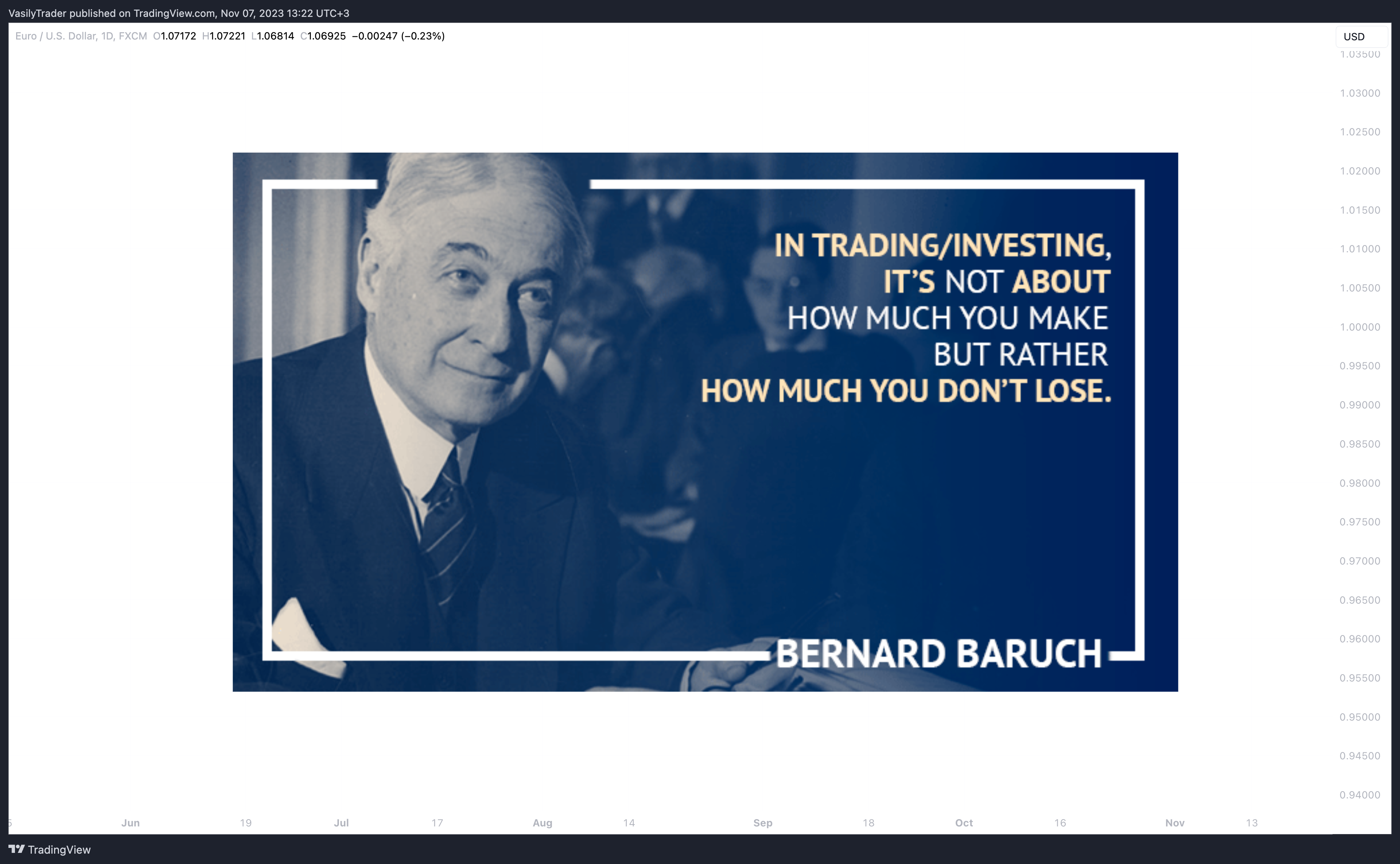 VasilyTrader published on TradingView.com, Nov 07, 2023 13:22 UTC+3

Euro / U.S. Dollar, 1D, FXCM O1.07172 H1.07221 L1.06814 C1.06925 −0.00247 (−0.23%)

USD

1.03500
1.03000
1.02500
1.02000
1.01500
1.01000
1.00500
1.00000
0.99500
0.99000
0.98500
0.98000
0.97500
0.97000
0.96500
0.96000
0.95500
0.95000
0.94500
0.94000

IN TRADING/INVESTING,
IT'S NOT ABOUT
HOW MUCH YOU MAKE
BUT RATHER
HOW MUCH YOU DON'T LOSE.

BERNARD BARUCH

5 Jun 19 Jul 17 Aug 14 Sep 18 Oct 16 Nov 13

TradingView